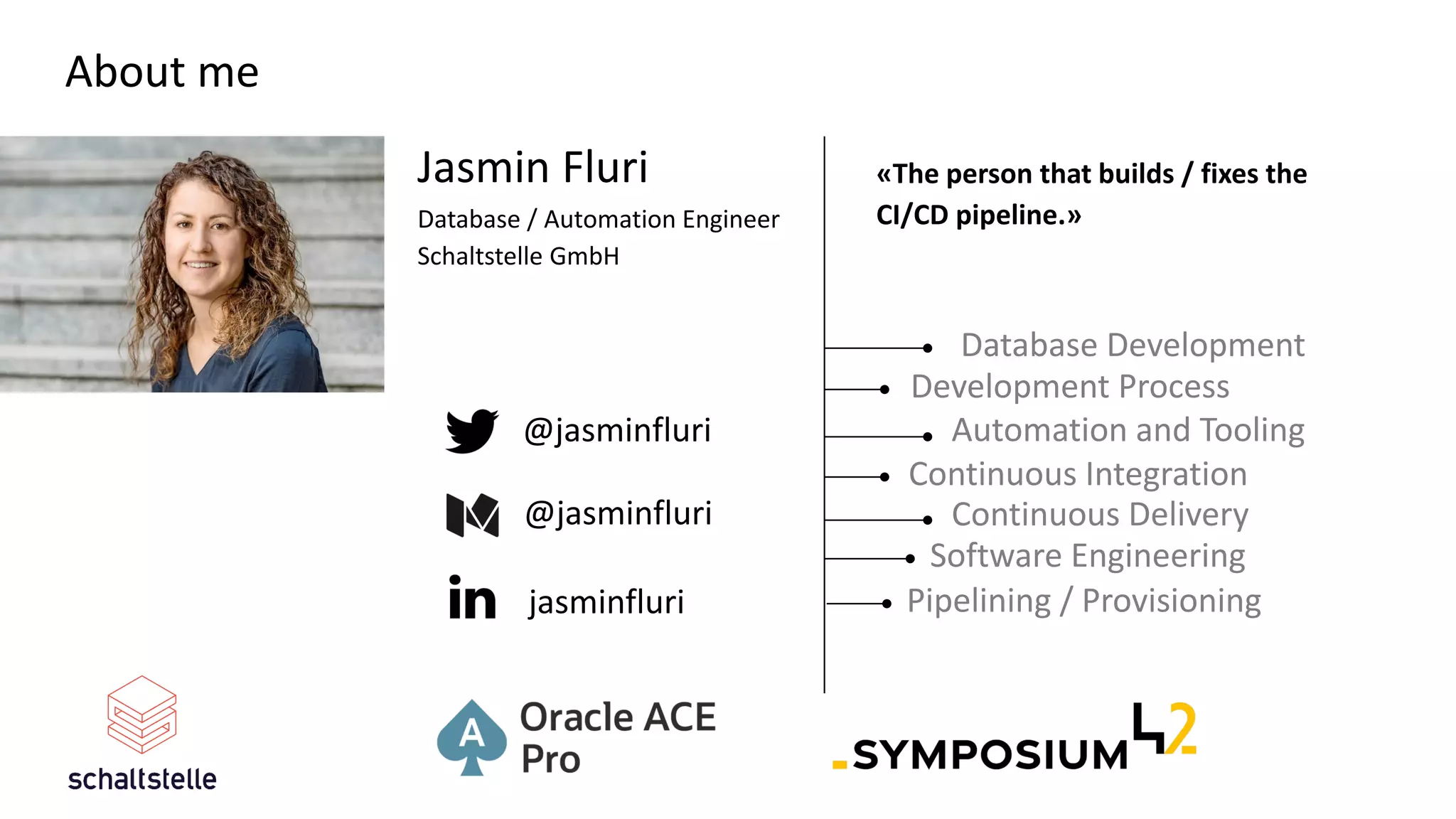 About me

Jasmin Fluri

Database / Automation Engineer
Schaltstelle GmbH

@jasminfluri

@jasminfluri

jasminfluri

«The person that builds / fixes the CI/CD pipeline.»

Database Development
Development Process
Automation and Tooling
Continuous Integration
Continuous Delivery
Software Engineering
Pipelining / Provisioning

schaltstelle

A Oracle ACE Pro

SYMPOSIUM 42